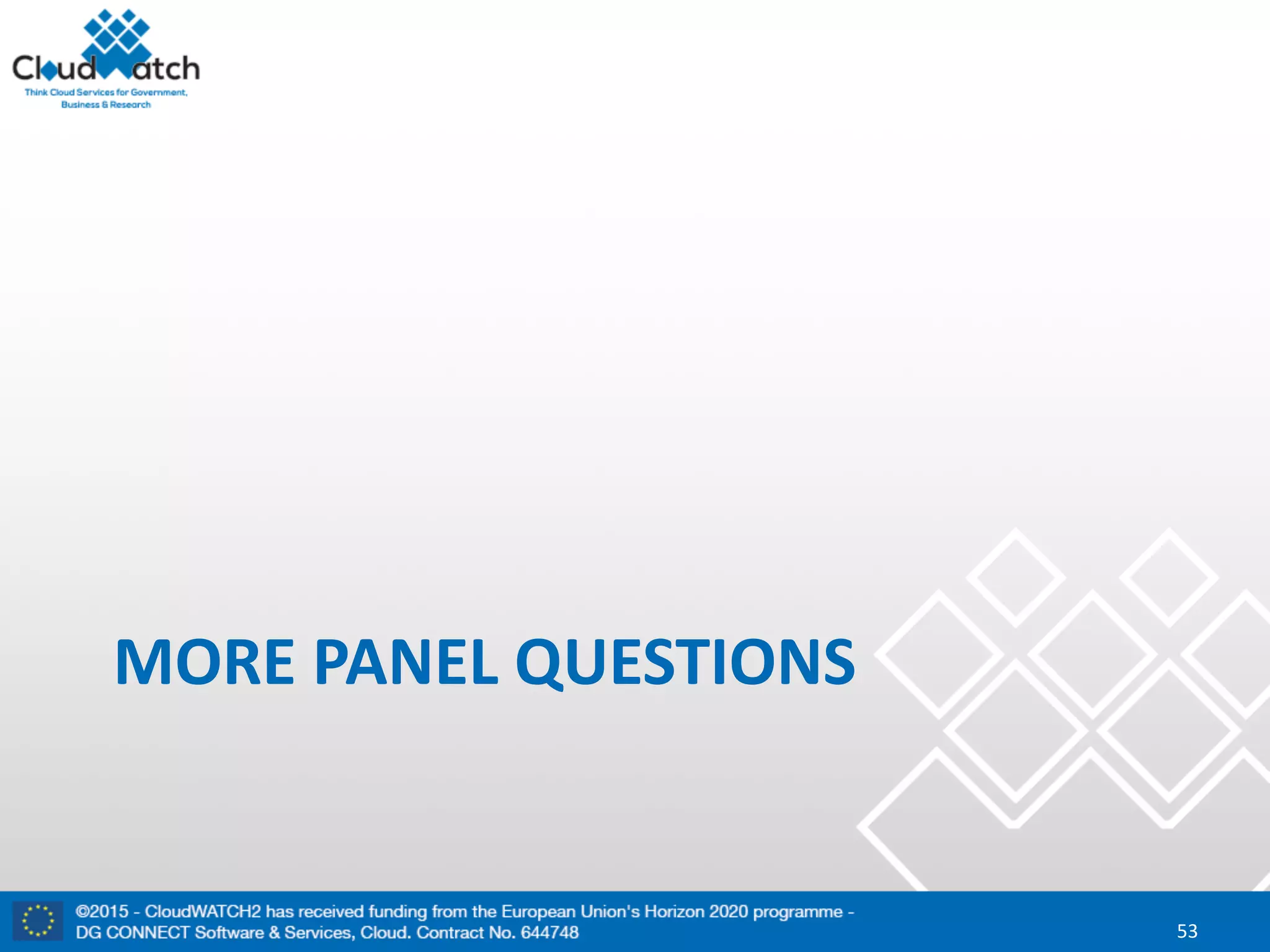 CloudWatch
Think Cloud Services for Government, Business & Research

MORE PANEL QUESTIONS

©2015 - CloudWATCH2 has received funding from the European Union's Horizon 2020 programme - DG CONNECT Software & Services, Cloud. Contract No. 644748

53